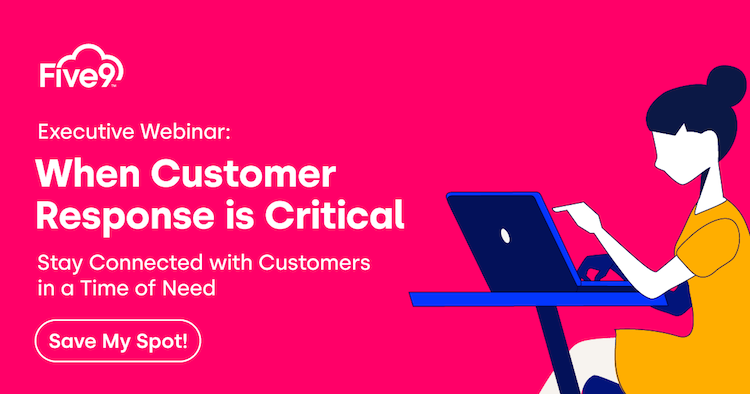 Five9

Executive Webinar:

When Customer Response is Critical

Stay Connected with Customers in a Time of Need

Save My Spot!